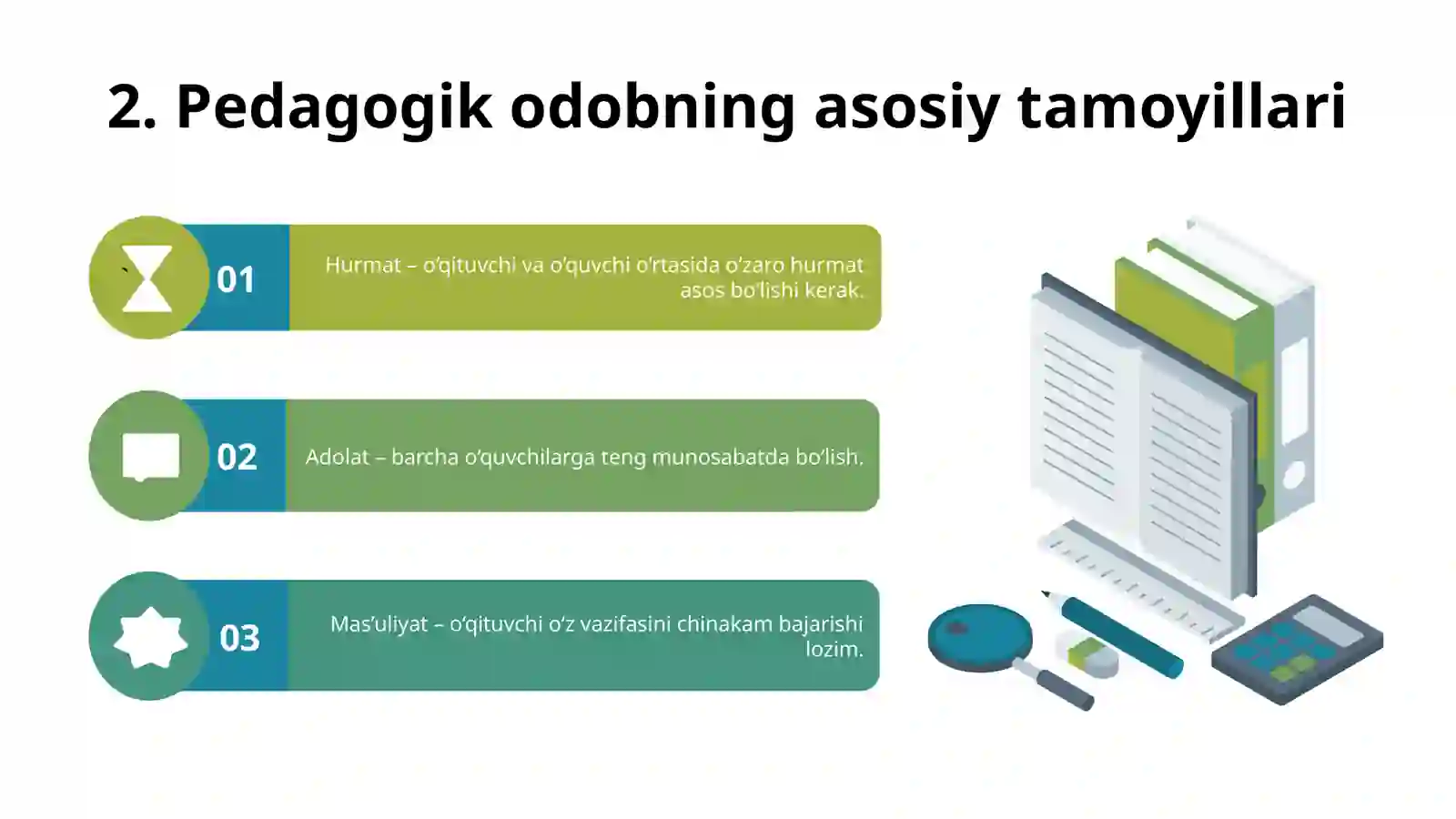 2. Pedagogik odobning asosiy tamoyillari

01

Hurmat – o‘qituvchi va o‘quvchi o‘rtasida o‘zaro hurmat asos bo‘lishi kerak.

02

Adolat – barcha o‘quvchilarga teng munosabatda bo‘lish.

03

Mas’uliyat – o‘qituvchi o‘z vazifasini chinakam bajarishi lozim.